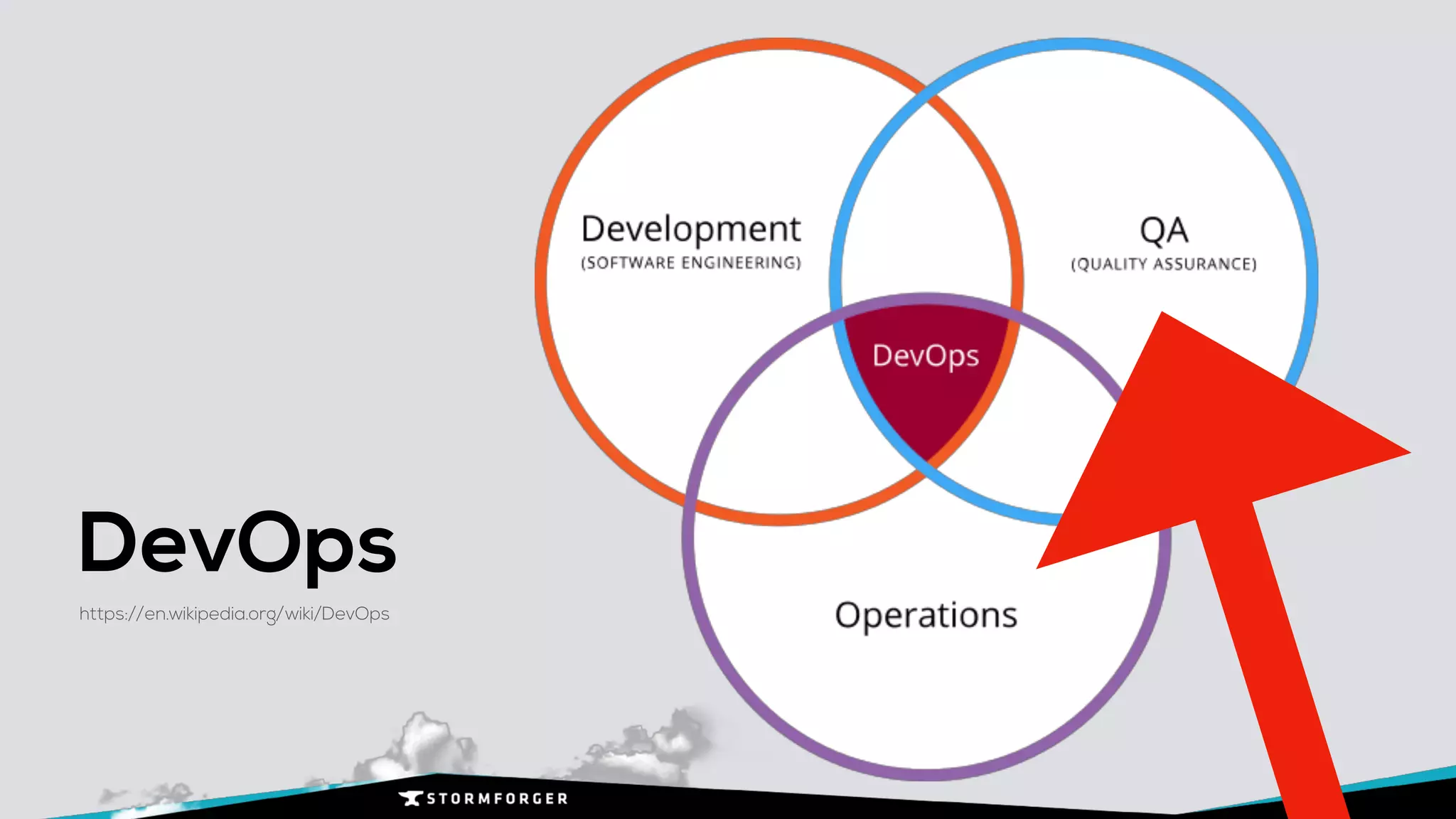 DevOps

https://en.wikipedia.org/wiki/DevOps

Development
(SOFTWARE ENGINEERING)

QA
(QUALITY ASSURANCE)

DevOps

Operations

STORMFORGER